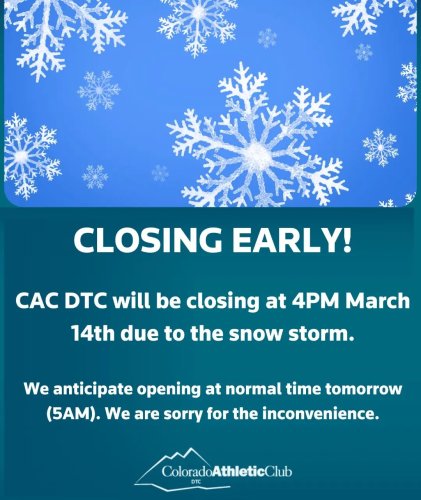 CLOSING EARLY!

CAC DTC will be closing at 4PM March 14th due to the snow storm.

We anticipate opening at normal time tomorrow (5AM). We are sorry for the inconvenience.

ColoradoAthleticClub
DTC